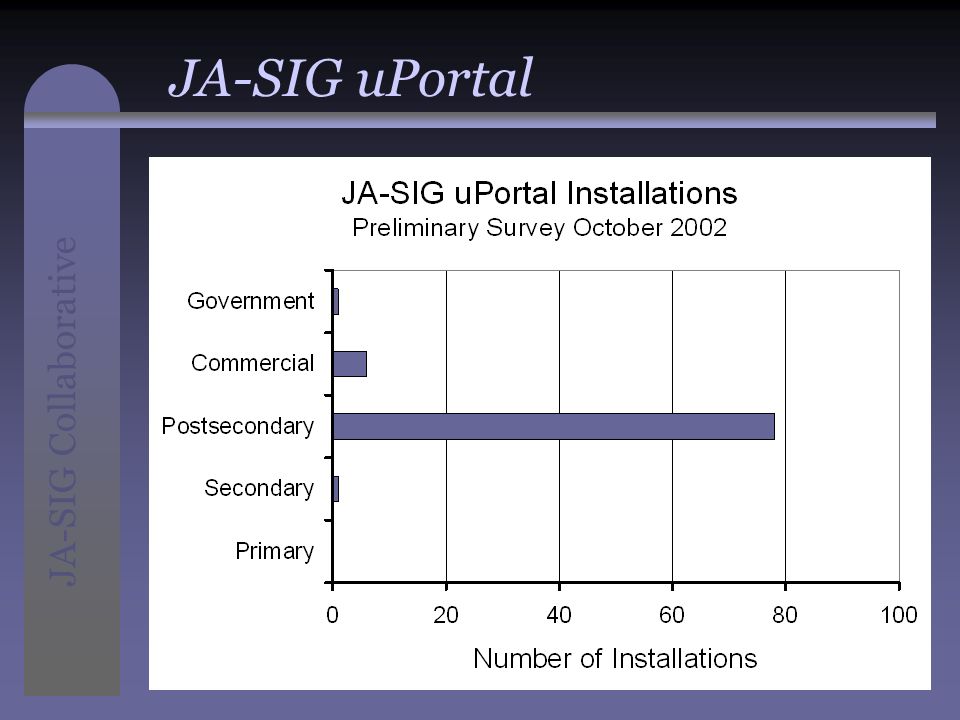 JA-SIG uPortal

JA-SIG Collaborative

JA-SIG uPortal Installations
Preliminary Survey October 2002

Government
Commercial
Postsecondary
Secondary
Primary

0
20
40
60
80
100

Number of Installations